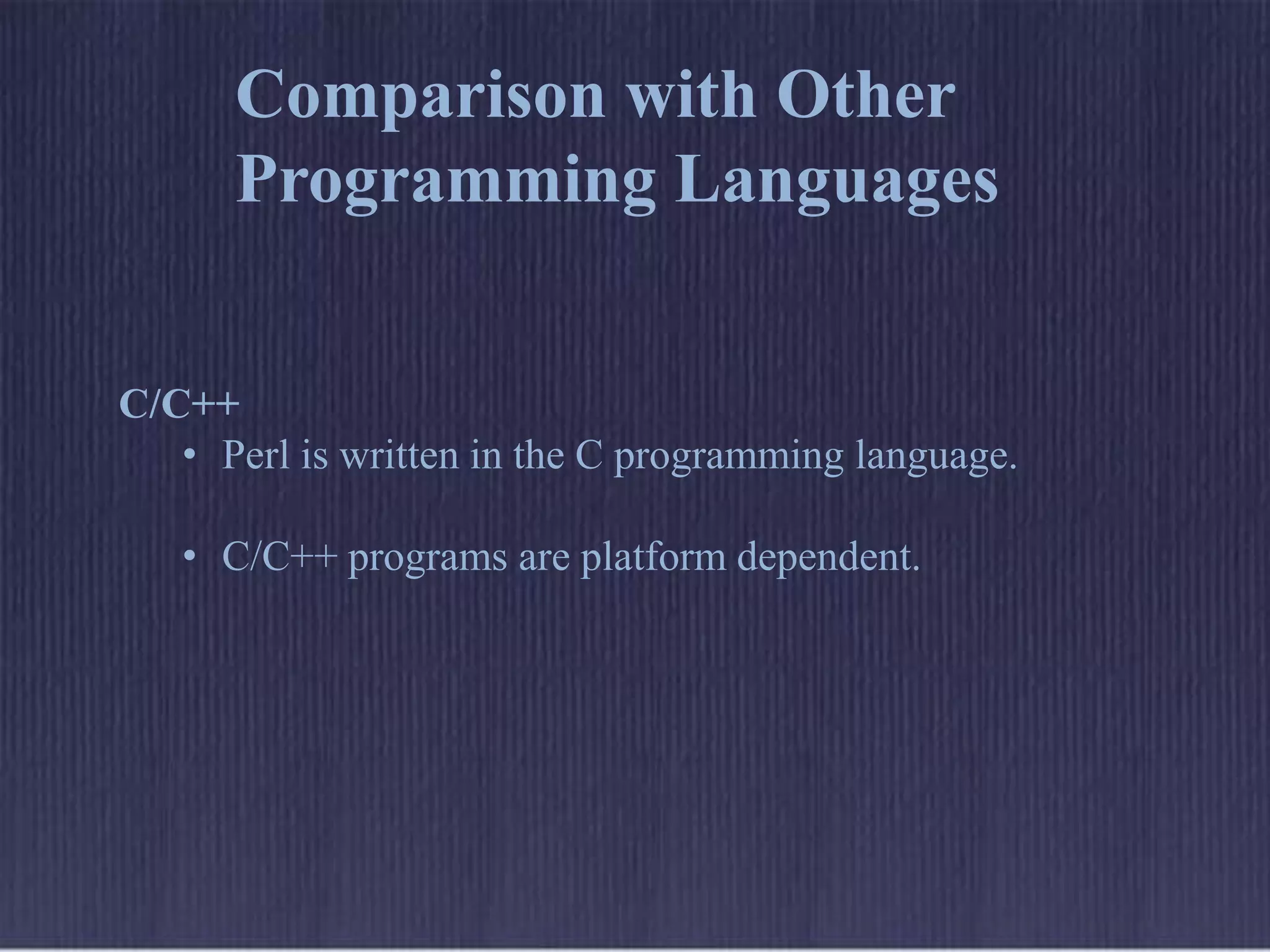 Comparison with Other Programming Languages

C/C++

• Perl is written in the C programming language.

• C/C++ programs are platform dependent.